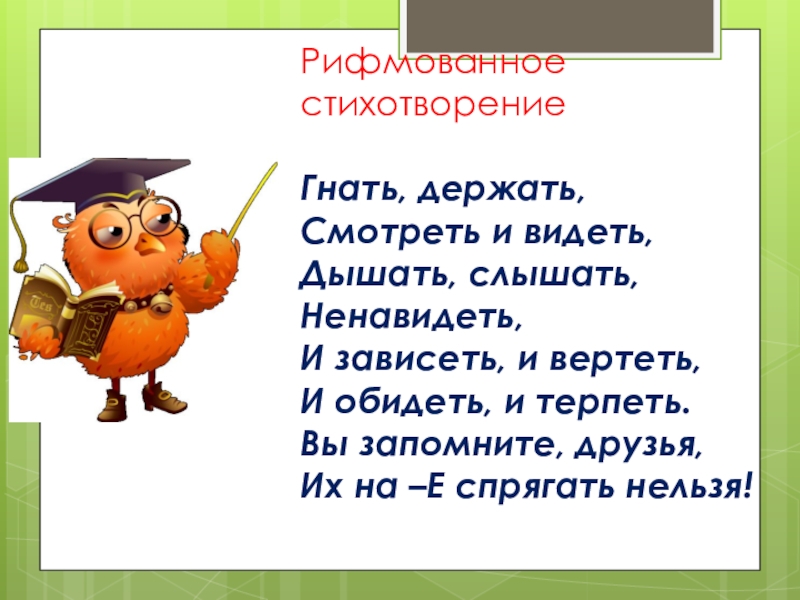 Рифмованное стихотворение

Гнать, держать,
Смотреть и видеть,
Дышать, слышать,
Ненавидеть,
И зависеть, и вертеть,
И обидеть, и терпеть.
Вы запомните, друзья,
Их на –Е спрягать нельзя!